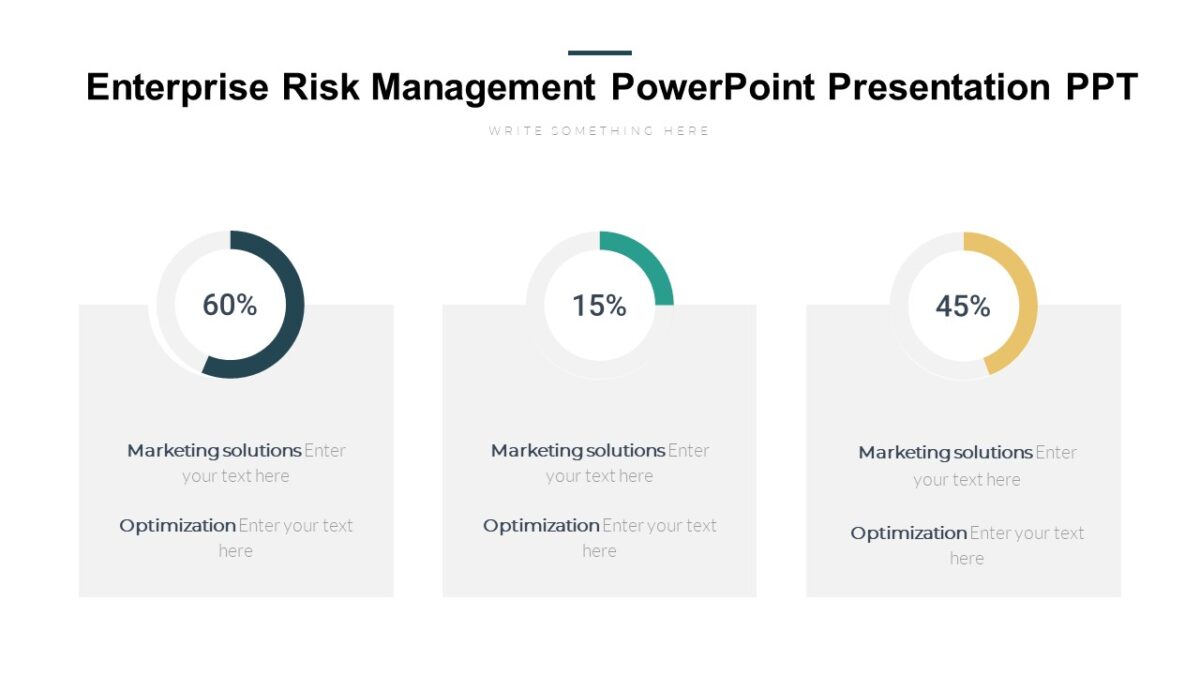 Enterprise Risk Management PowerPoint Presentation PPT

WRITE SOMETHING HERE

60%

Marketing solutions Enter your text here

Optimization Enter your text here

15%

Marketing solutions Enter your text here

Optimization Enter your text here

45%

Marketing solutions Enter your text here

Optimization Enter your text here